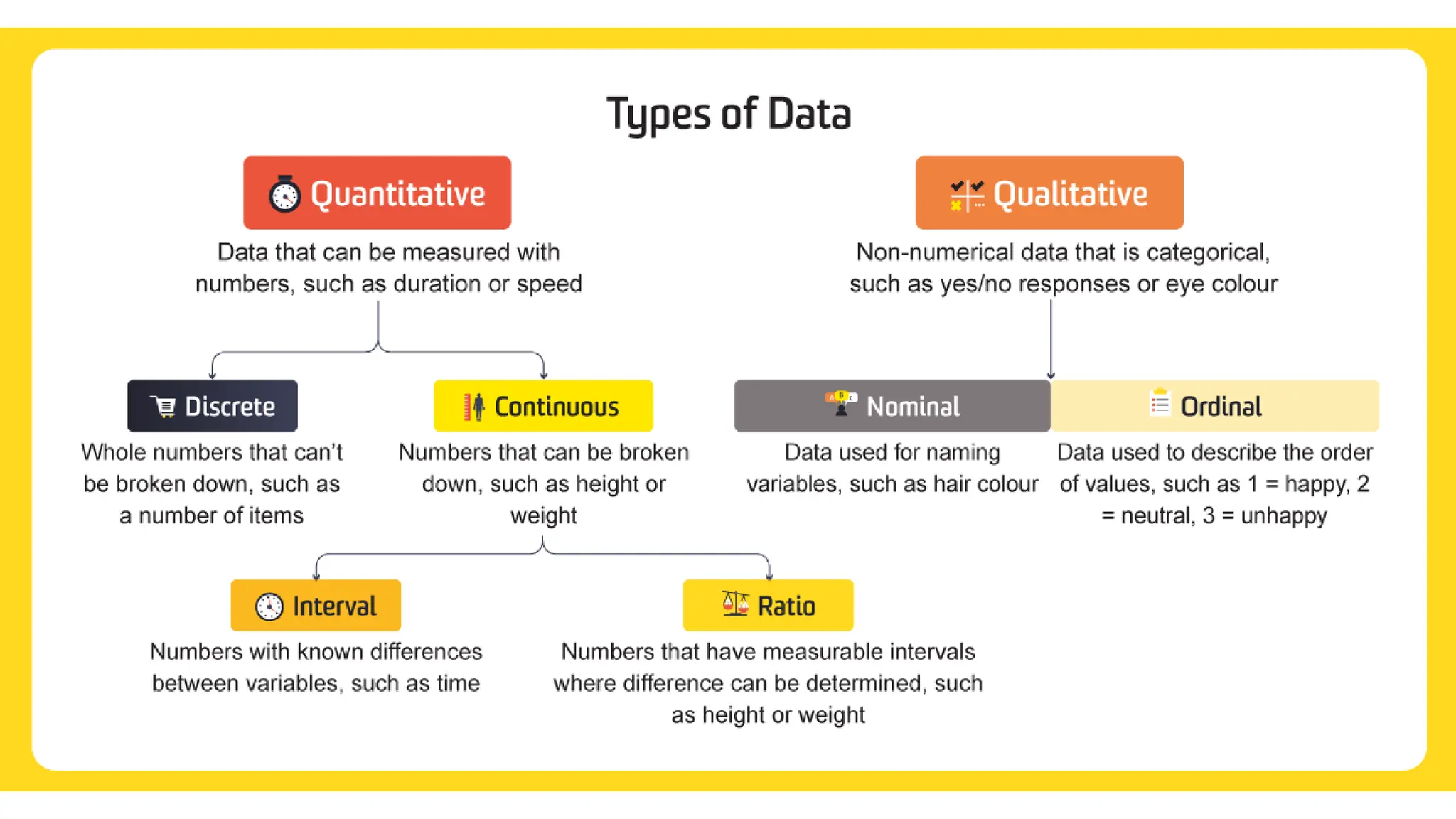 Types of Data

Quantitative

Data that can be measured with numbers, such as duration or speed

Qualitative

Non-numerical data that is categorical, such as yes/no responses or eye colour

Discrete

Whole numbers that can't be broken down, such as a number of items

Continuous

Numbers that can be broken down, such as height or weight

Nominal

Data used for naming variables, such as hair colour

Ordinal

Data used to describe the order of values, such as 1 = happy, 2 = neutral, 3 = unhappy

Interval

Numbers with known differences between variables, such as time

Ratio

Numbers that have measurable intervals where difference can be determined, such as height or weight